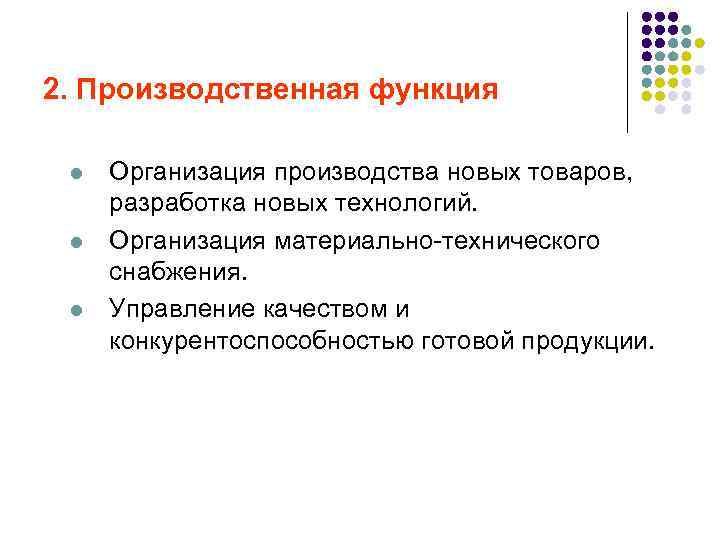 2. Производственная функция

- Организация производства новых товаров, разработка новых технологий.
- Организация материально-технического снабжения.
- Управление качеством и конкурентоспособностью готовой продукции.